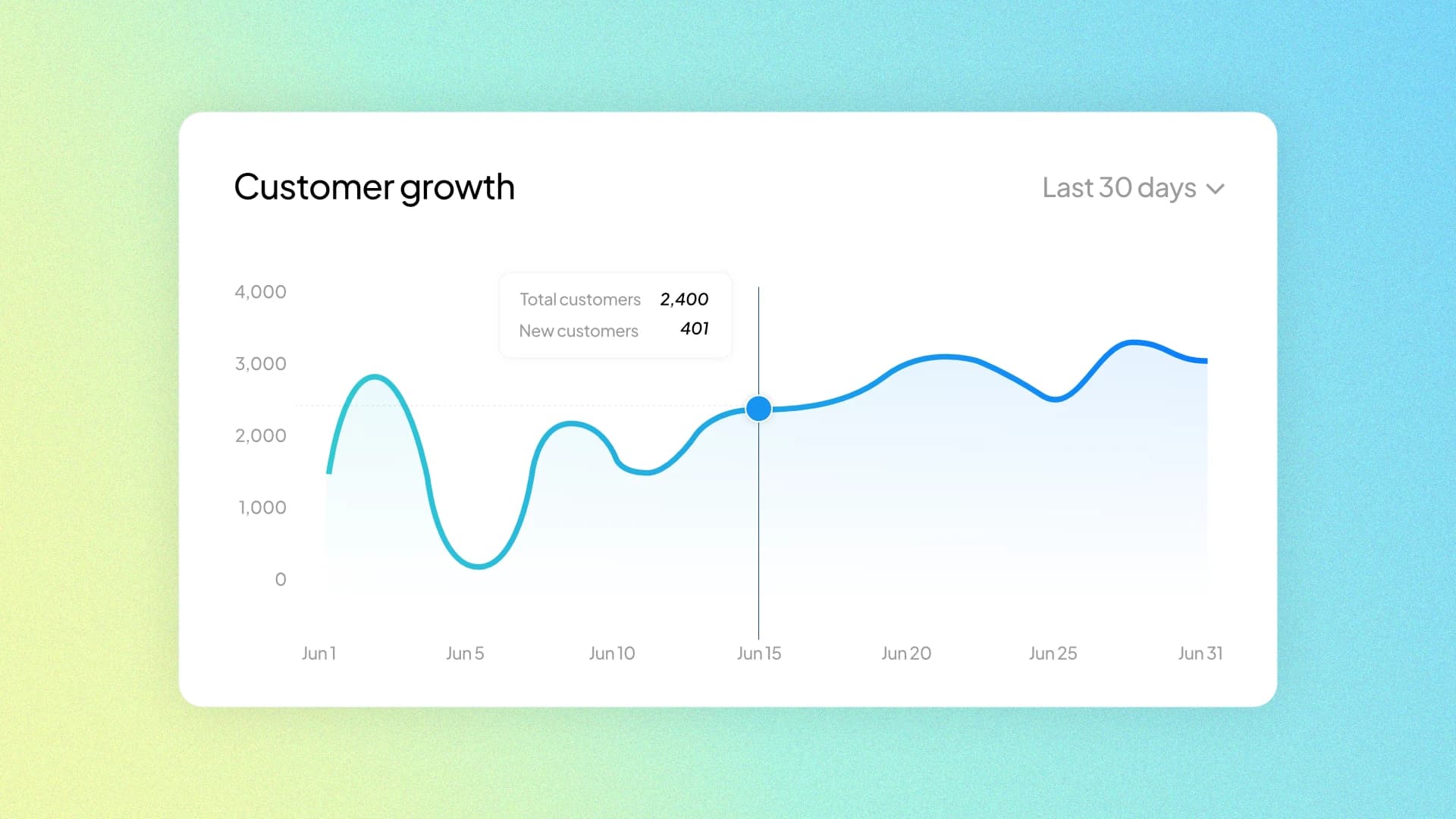 Customer growth

Last 30 days

Total customers 2,400
New customers 401

4,000
3,000
2,000
1,000
0

Jun 1
Jun 5
Jun 10
Jun 15
Jun 20
Jun 25
Jun 31